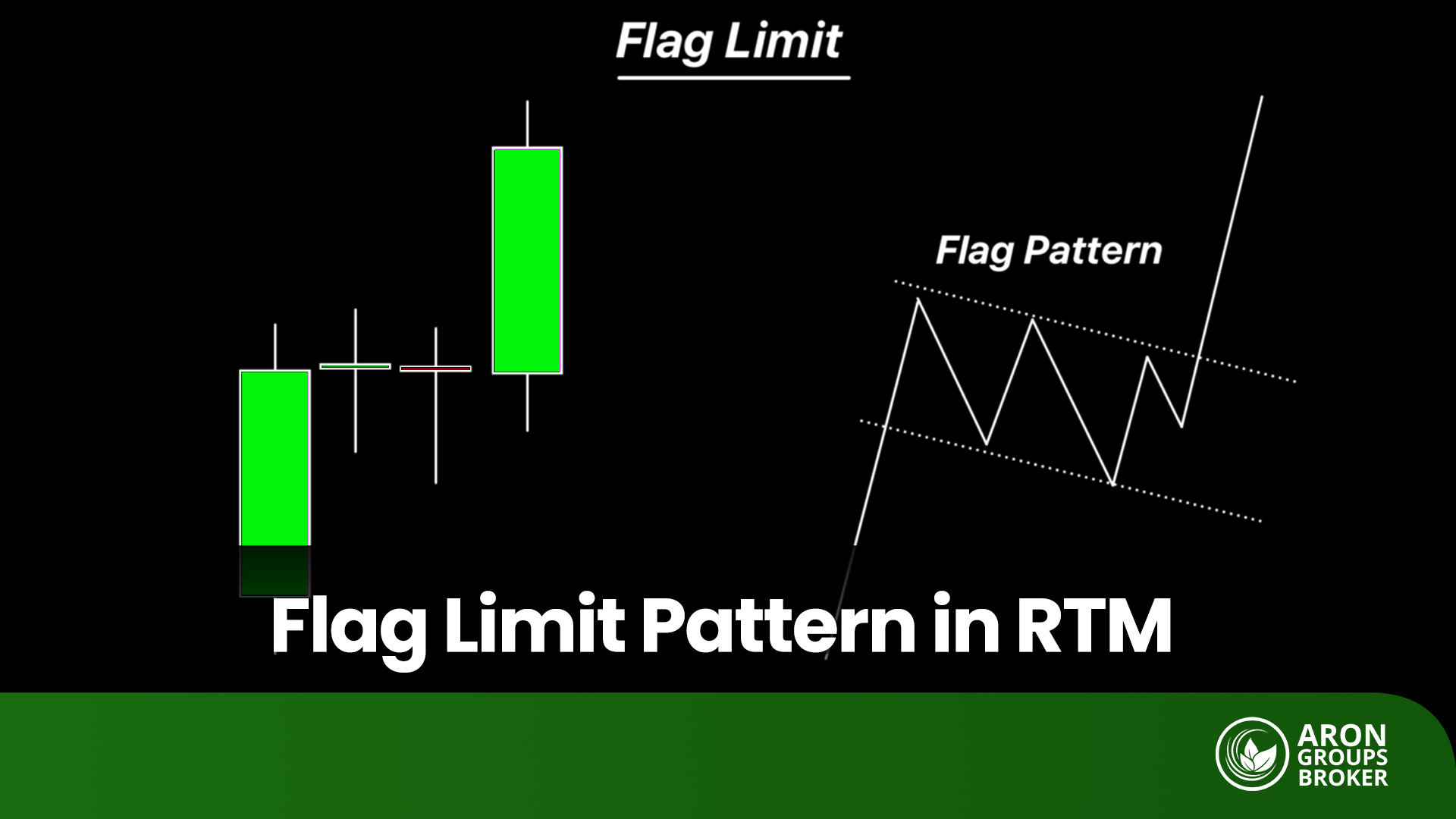 Flag Limit

Flag Pattern

Flag Limit Pattern in RTM

ARON GROUPS BROKER